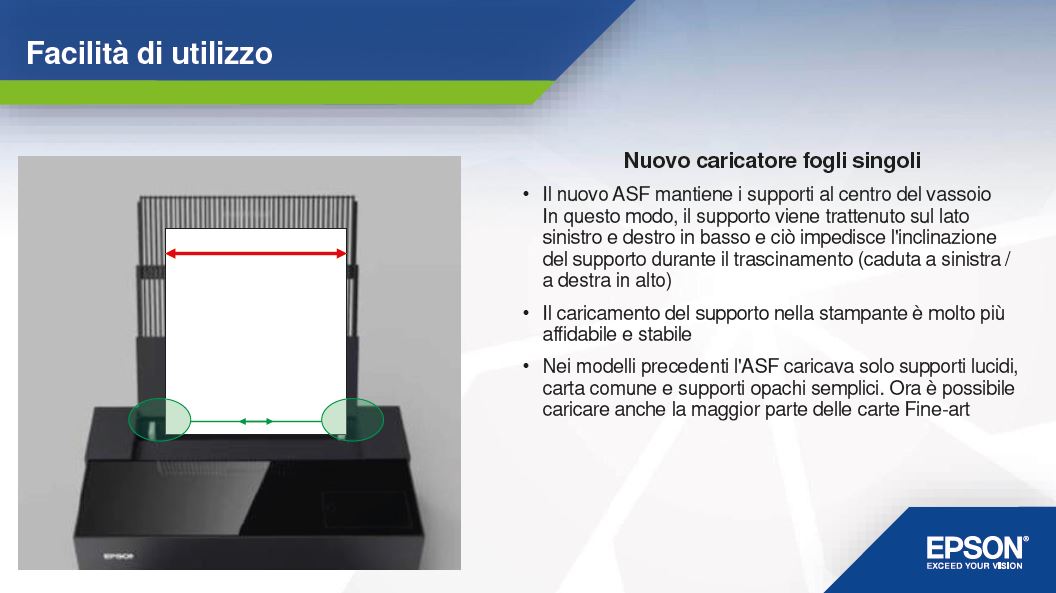 Facilità di utilizzo

Nuovo caricatore fogli singoli

• Il nuovo ASF mantiene i supporti al centro del vassoio In questo modo, il supporto viene trattenuto sul lato sinistro e destro in basso e ciò impedisce l'inclinazione del supporto durante il trascinamento (caduta a sinistra / a destra in alto)

• Il caricamento del supporto nella stampante è molto più affidabile e stabile

• Nei modelli precedenti l'ASF caricava solo supporti lucidi, carta comune e supporti opachi semplici. Ora è possibile caricare anche la maggior parte delle carte Fine-art

EPSON

EPSON®
EXCEED YOUR VISION